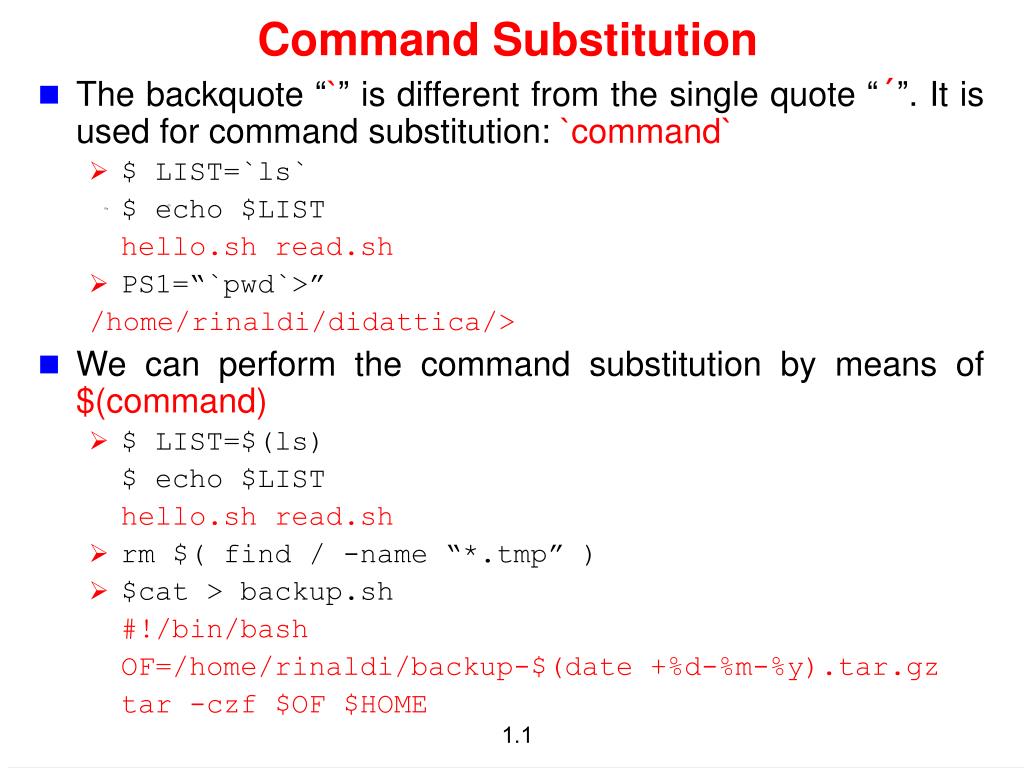 Command Substitution

The backquote “`” is different from the single quote “´”. It is used for command substitution: `command`

$ LIST=`ls`

$ echo $LIST

hello.sh read.sh

PS1=“`pwd`>”

/home/rinaldi/didattica/>

We can perform the command substitution by means of $(command)

$ LIST=$(ls)

$ echo $LIST

hello.sh read.sh

rm $( find / -name “*.tmp” )

$cat > backup.sh

#!/bin/bash

OF=/home/rinaldi/backup-$(date +%d-%m-%y).tar.gz

tar -czf $OF $HOME

1.1